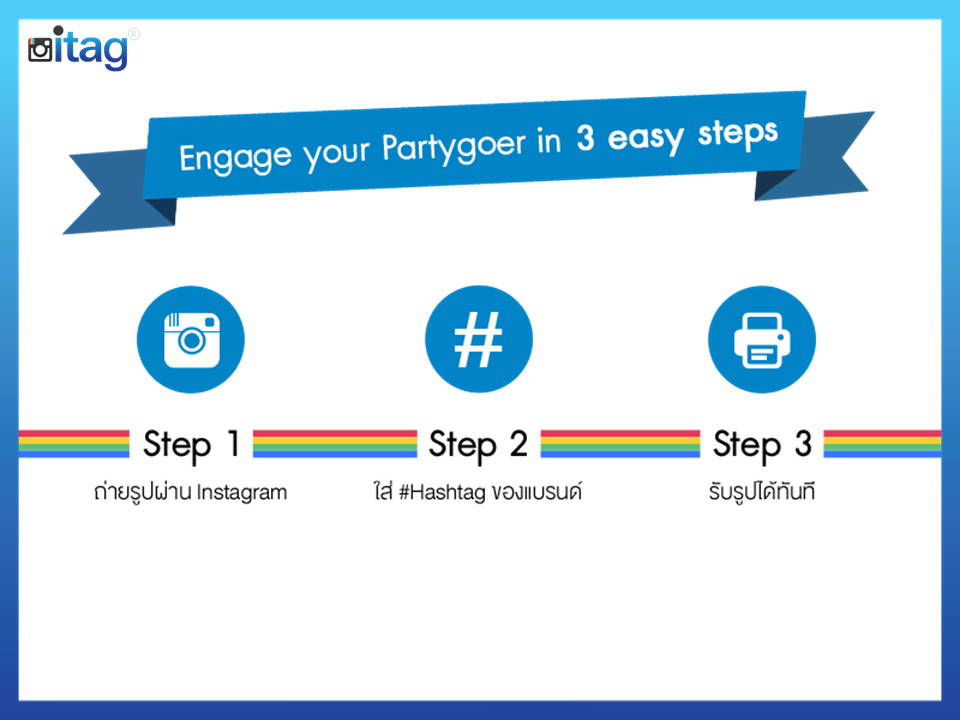 itag®

Engage your Partygoer in 3 easy steps

#

Step 1
ถ่ายรูปผ่าน Instagram

Step 2
ใส่ #Hashtag ของแบรนด์

Step 3
รับรูปได้ทันที